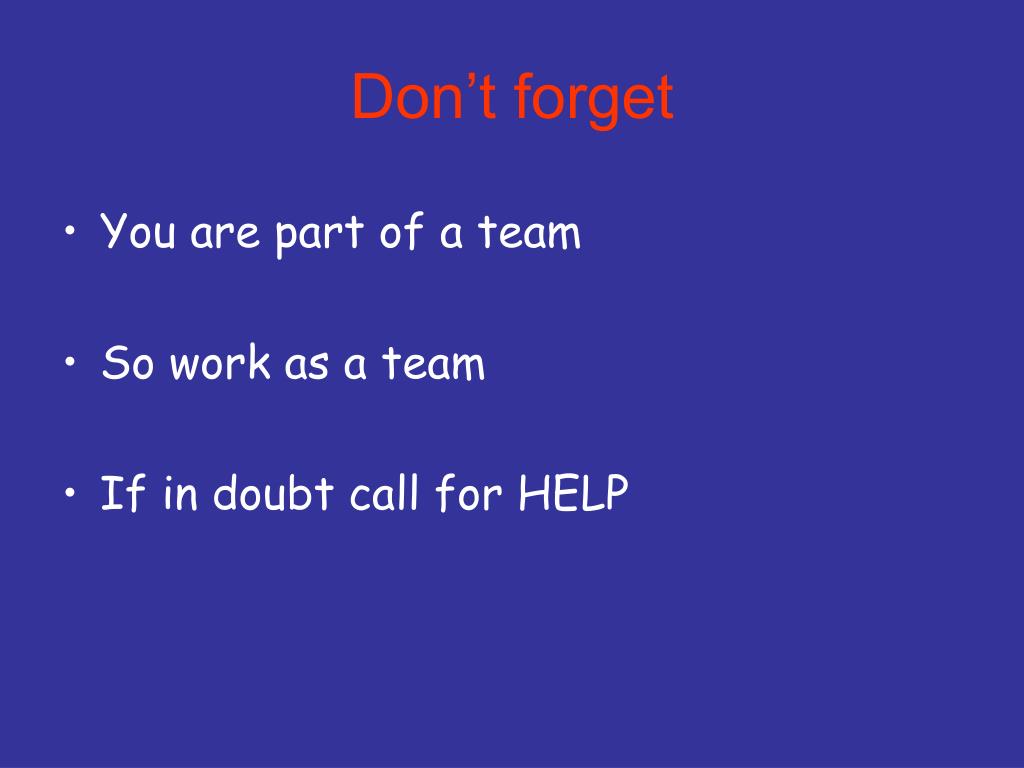 Don’t forget

• You are part of a team

• So work as a team

• If in doubt call for HELP